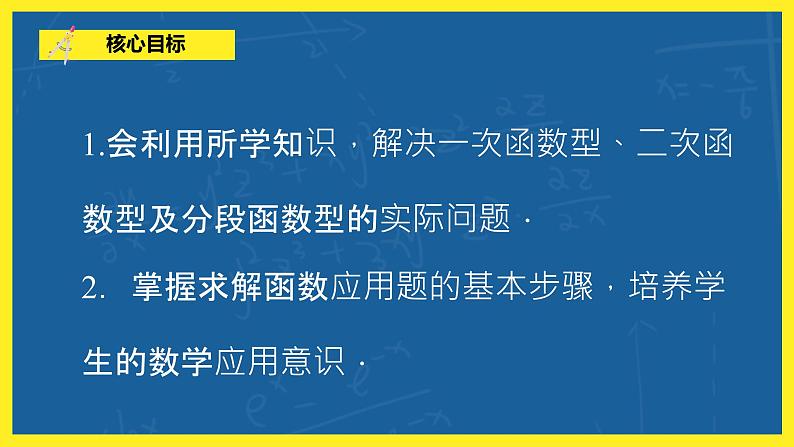 核心目标

1.会利用所学知识，解决一次函数型、二次函数型及分段函数型的实际问题．

2. 掌握求解函数应用题的基本步骤，培养学生的数学应用意识．